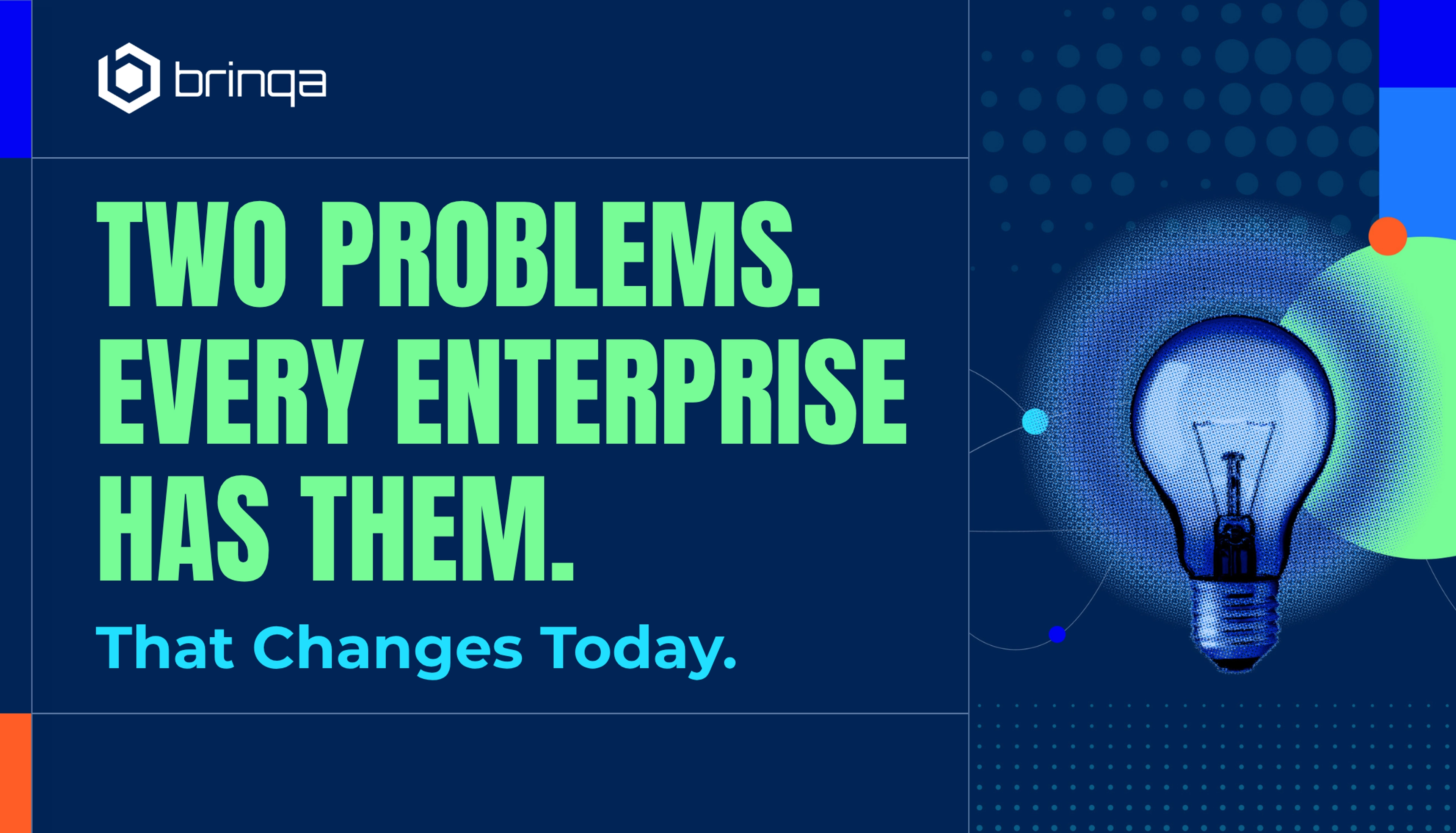 brinqa

TWO PROBLEMS. EVERY ENTERPRISE HAS THEM.

That Changes Today.